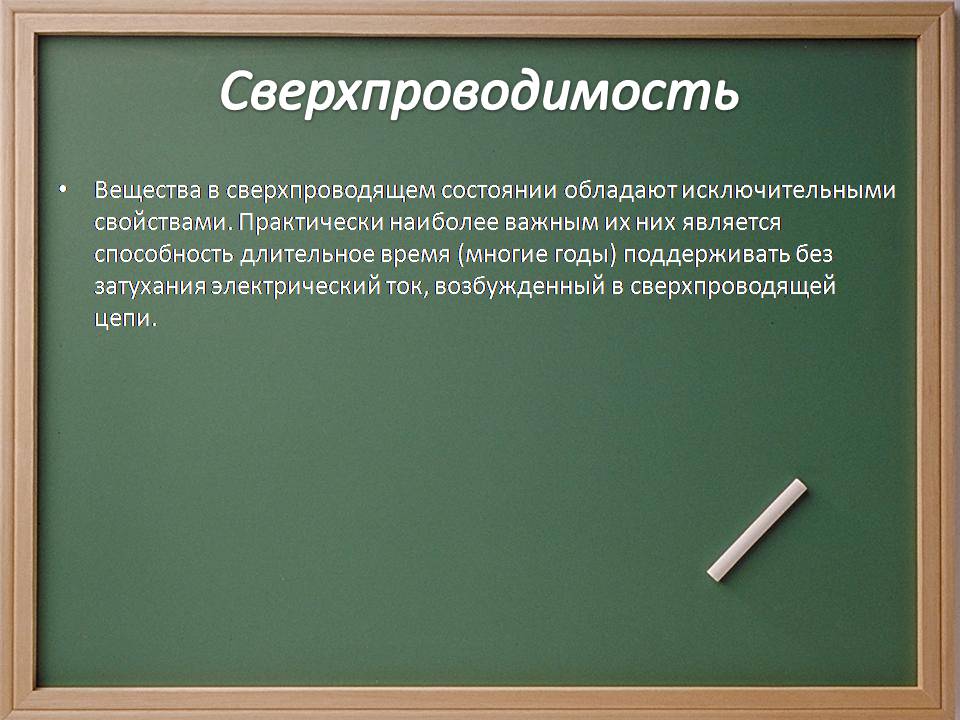 Сверхпроводимость

• Вещества в сверхпроводящем состоянии обладают исключительными свойствами. Практически наиболее важным их них является способность длительное время (многие годы) поддерживать без затухания электрический ток, возбужденный в сверхпроводящей цепи.